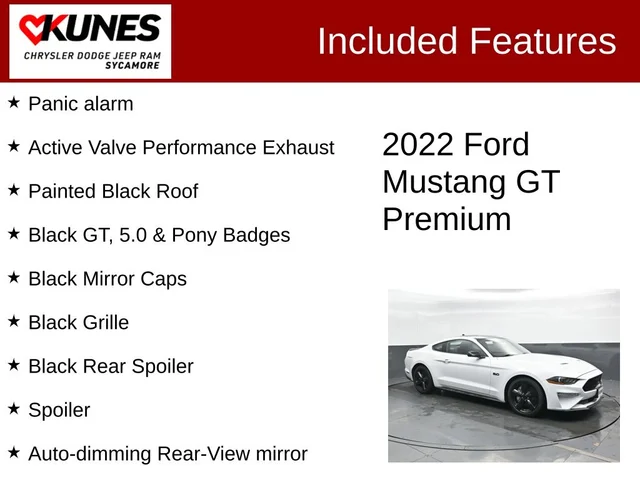 KUNES
CHRYSLER DODGE JEEP RAM
SYCAMORE

Included Features

★ Panic alarm

★ Active Valve Performance Exhaust

★ Painted Black Roof

★ Black GT, 5.0 & Pony Badges

★ Black Mirror Caps

★ Black Grille

★ Black Rear Spoiler

★ Spoiler

★ Auto-dimming Rear-View mirror

2022 Ford Mustang GT Premium